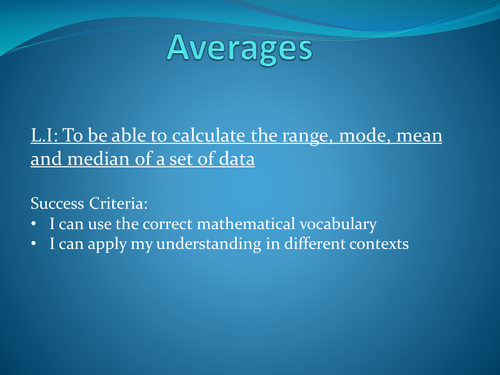 Averages

L.I: To be able to calculate the range, mode, mean and median of a set of data

Success Criteria:
• I can use the correct mathematical vocabulary
• I can apply my understanding in different contexts